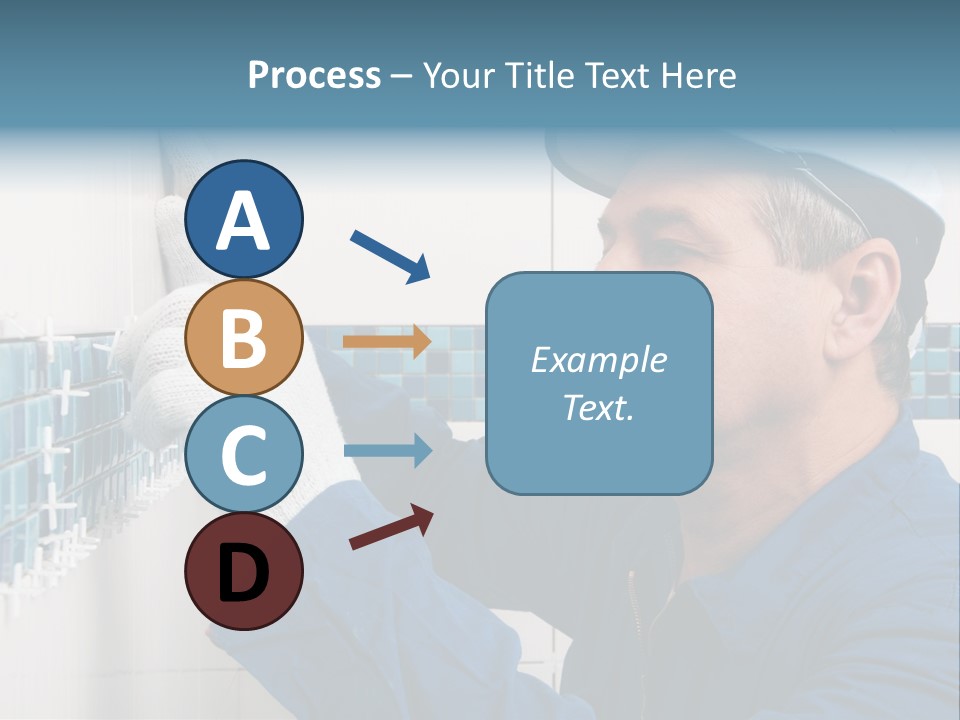 Process – Your Title Text Here

A

B

C

D

Example Text.